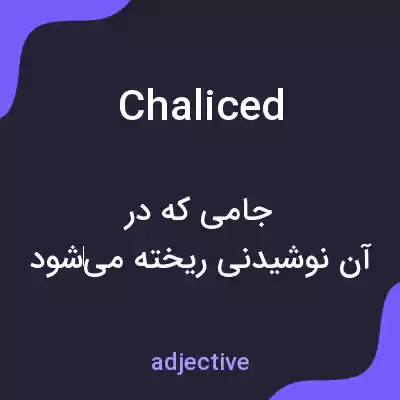 Chaliced

جامی که در آن نوشیدنی ریخته می‌شود

adjective